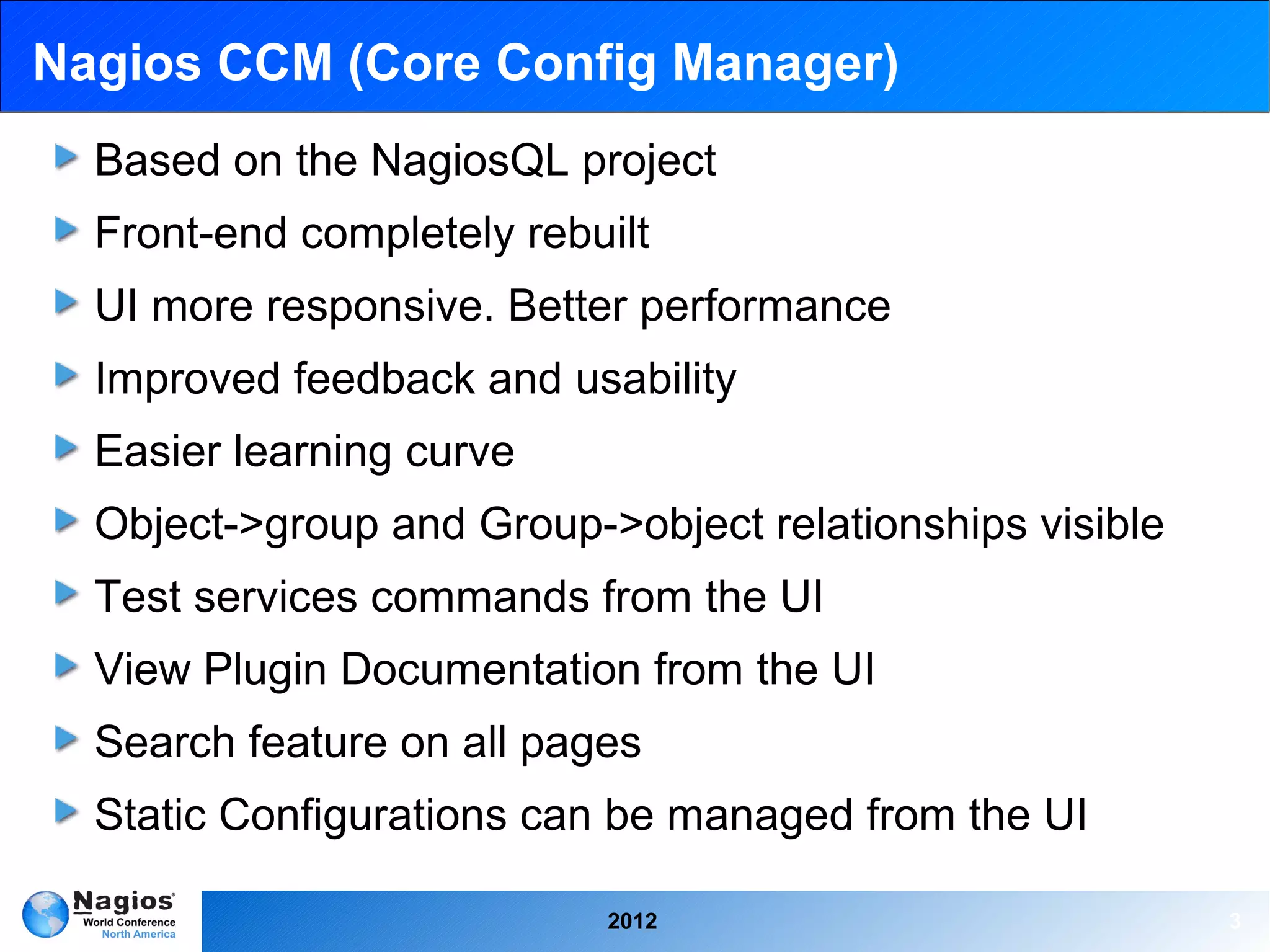 Nagios CCM (Core Config Manager)

Based on the NagiosQL project

Front-end completely rebuilt

UI more responsive. Better performance

Improved feedback and usability

Easier learning curve

Object->group and Group->object relationships visible

Test services commands from the UI

View Plugin Documentation from the UI

Search feature on all pages

Static Configurations can be managed from the UI

Nagios World Conference North America

2012

3